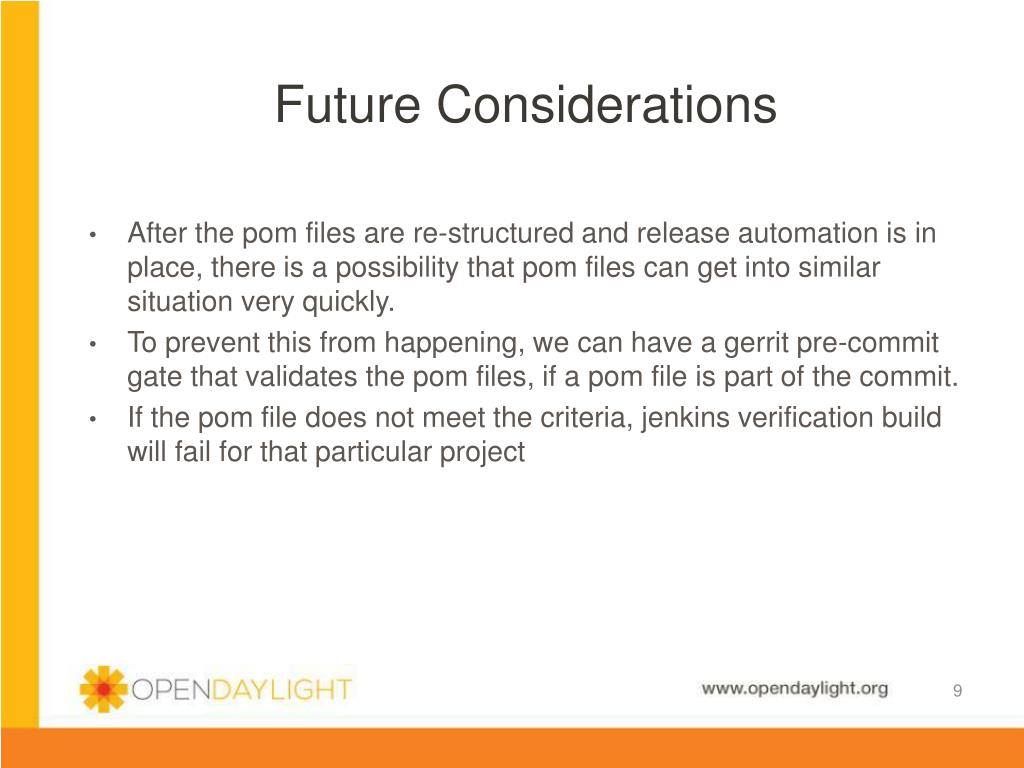 Future Considerations

• After the pom files are re-structured and release automation is in place, there is a possibility that pom files can get into similar situation very quickly.
• To prevent this from happening, we can have a gerrit pre-commit gate that validates the pom files, if a pom file is part of the commit.
• If the pom file does not meet the criteria, jenkins verification build will fail for that particular project

OPENDAYLIGHT

www.opendaylight.org

9